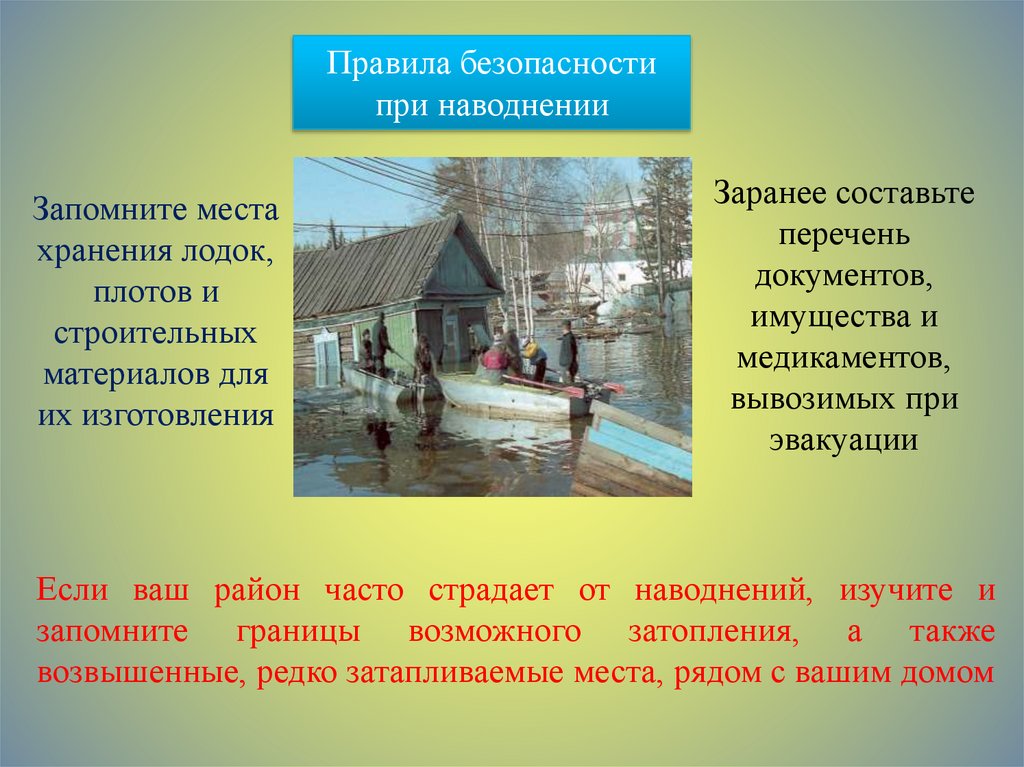 Правила безопасности при наводнении

Запомните места хранения лодок, плотов и строительных материалов для их изготовления

Заранее составьте перечень документов, имущества и медикаментов, вывозимых при эвакуации

Если ваш район часто страдает от наводнений, изучите и запомните границы возможного затопления, а также возвышенные, редко затапливаемые места, рядом с вашим домом